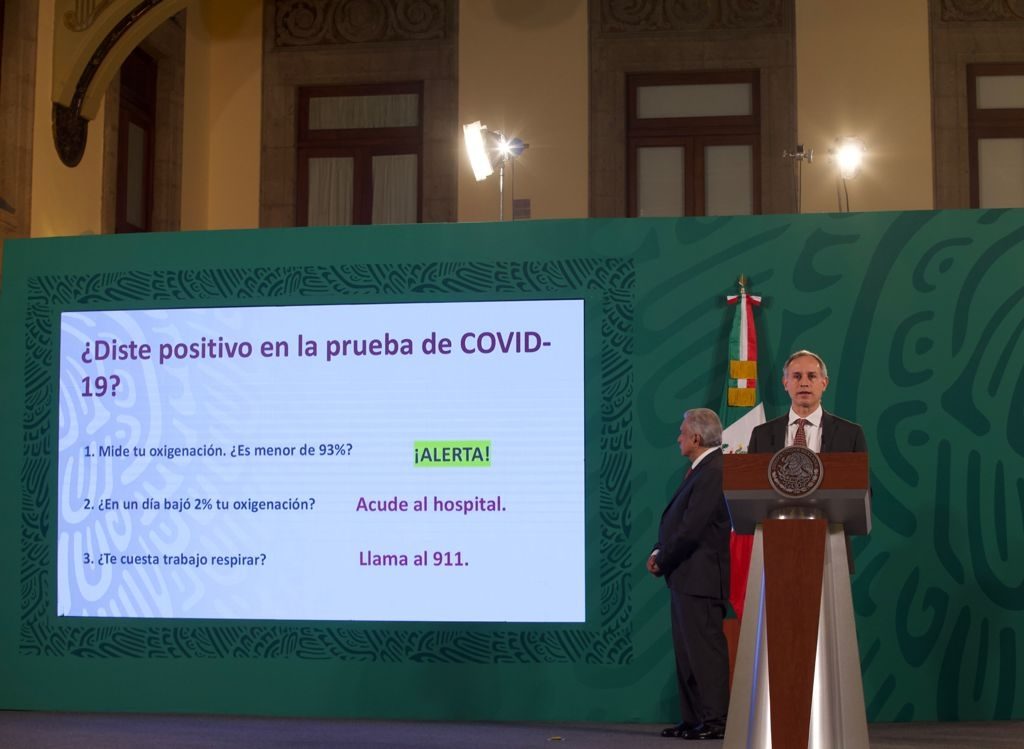 ¿Diste positivo en la prueba de COVID-19?

1. Mide tu oxigenación. ¿Es menor de 93%?

¡ALERTA!

2. ¿En un día bajó 2% tu oxigenación?

Acude al hospital.

3. ¿Te cuesta trabajo respirar?

Llama al 911.